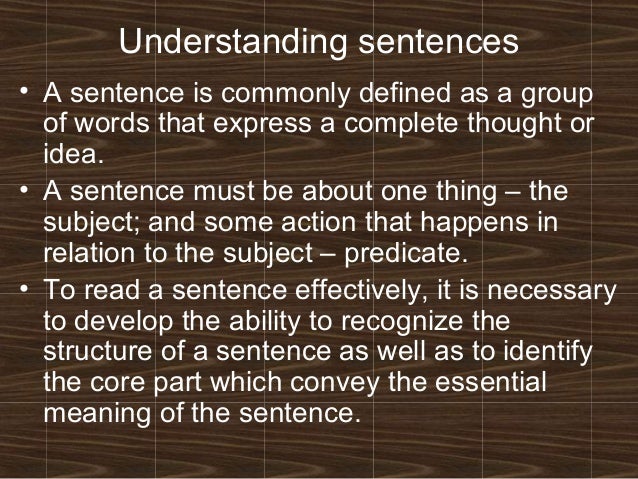 Understanding sentences

• A sentence is commonly defined as a group of words that express a complete thought or idea.

• A sentence must be about one thing – the subject; and some action that happens in relation to the subject – predicate.

• To read a sentence effectively, it is necessary to develop the ability to recognize the structure of a sentence as well as to identify the core part which convey the essential meaning of the sentence.